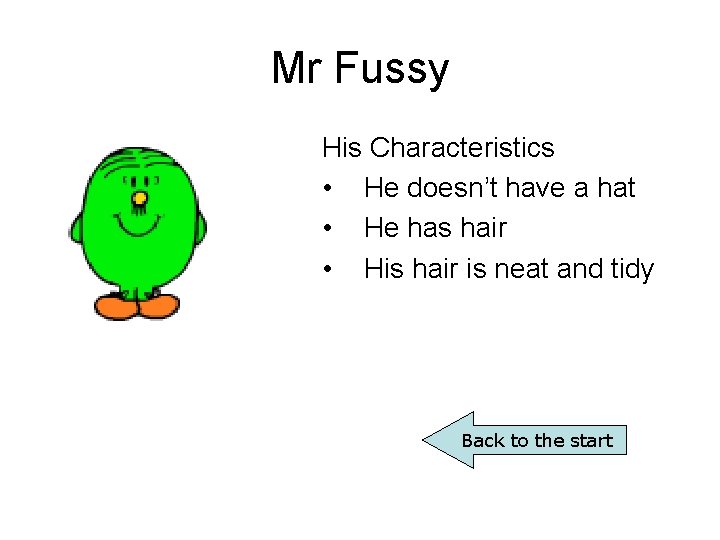 Mr Fussy

His Characteristics
• He doesn’t have a hat
• He has hair
• His hair is neat and tidy

Back to the start